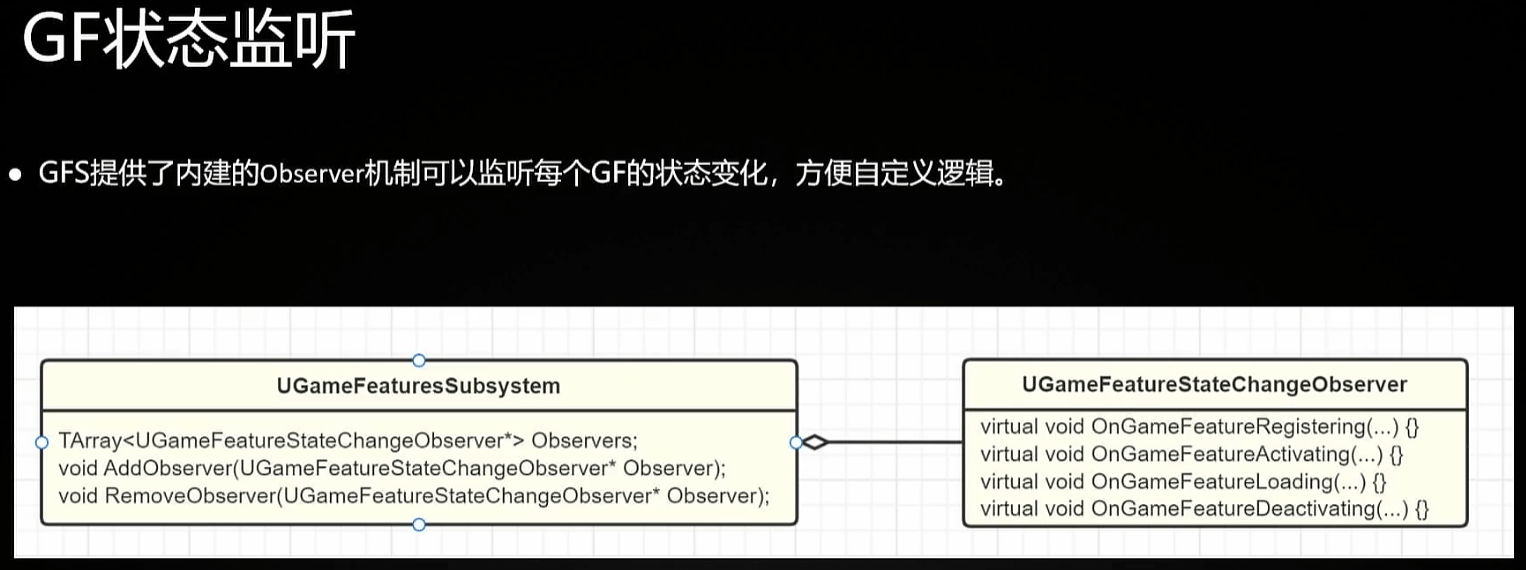 GF状态监听

● GFS提供了内建的Observer机制可以监听每个GF的状态变化，方便自定义逻辑。

UGameFeaturesSubsystem

TArray<UGameFeatureStateChangeObserver*> Observers;
void AddObserver(UGameFeatureStateChangeObserver* Observer);
void RemoveObserver(UGameFeatureStateChangeObserver* Observer);

UGameFeatureStateChangeObserver

virtual void OnGameFeatureRegistering(...) {}
virtual void OnGameFeatureActivating(...) {}
virtual void OnGameFeatureLoading(...) {}
virtual void OnGameFeatureDeactivating(...) {}